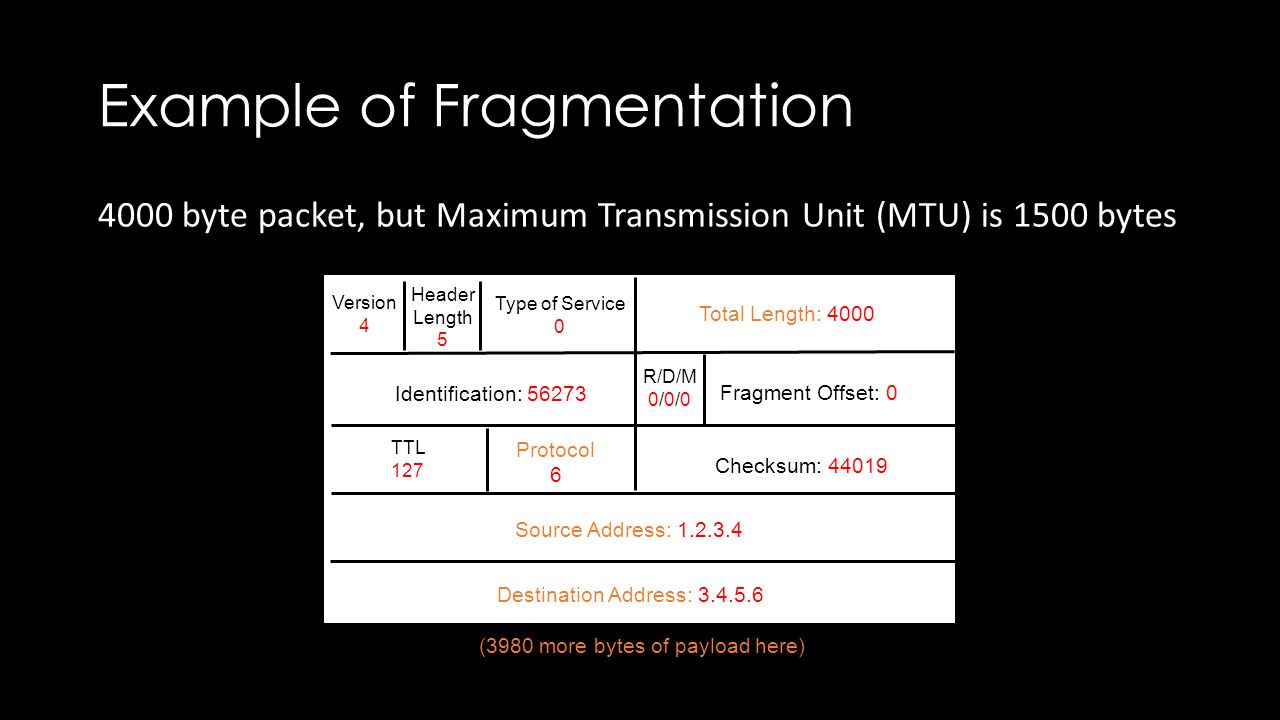 Example of Fragmentation

4000 byte packet, but Maximum Transmission Unit (MTU) is 1500 bytes

Version
4

Header Length
5

Type of Service
0

Total Length: 4000

Identification: 56273

R/D/M
0/0/0

Fragment Offset: 0

TTL
127

Protocol
6

Checksum: 44019

Source Address: 1.2.3.4

Destination Address: 3.4.5.6

(3980 more bytes of payload here)